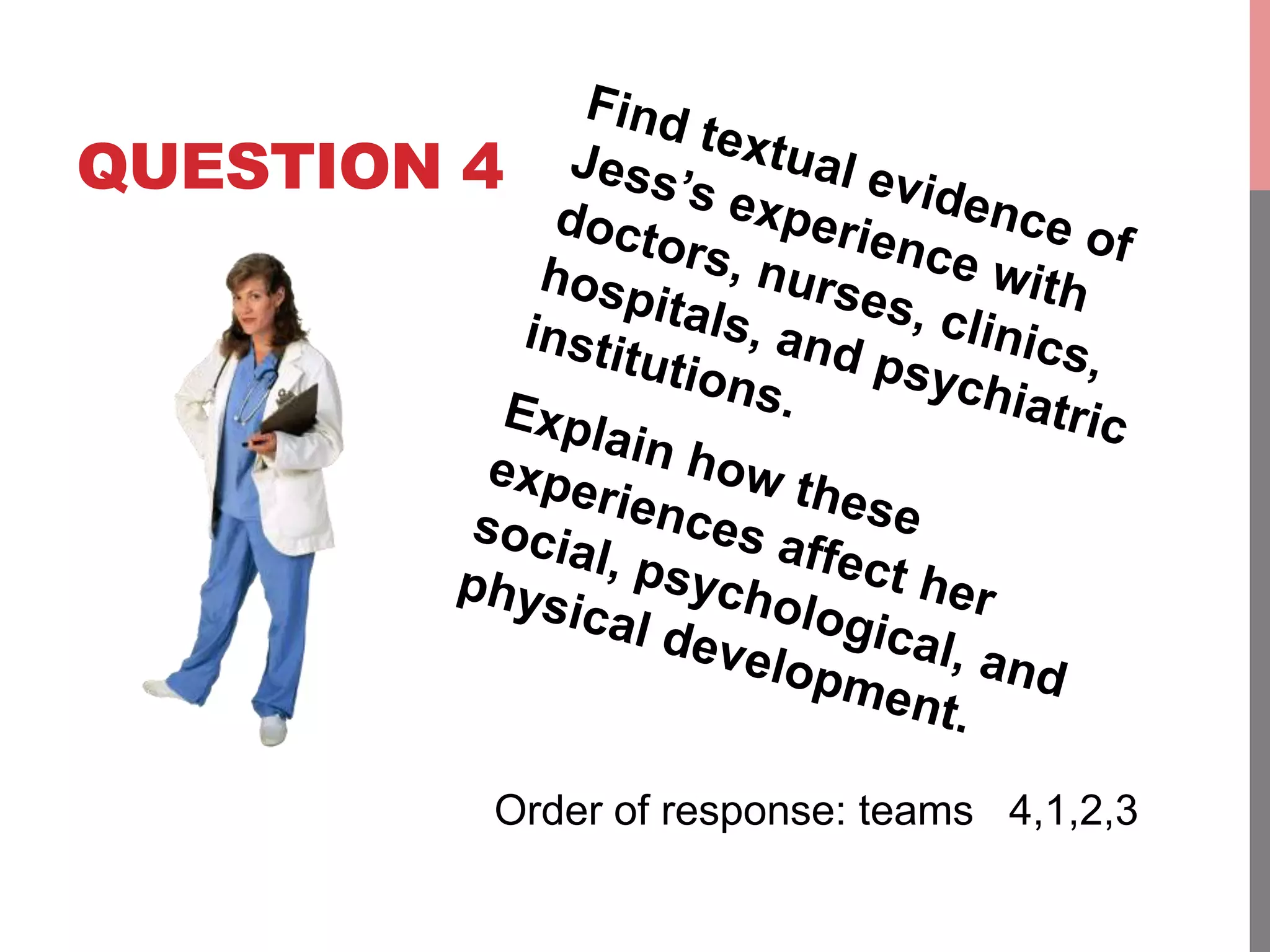 QUESTION 4

Find textual evidence of Jess’s experience with doctors, nurses, clinics, hospitals, and psychiatric institutions.

Explain how these experiences affect her social, psychological, and physical development.

Order of response: teams 4,1,2,3